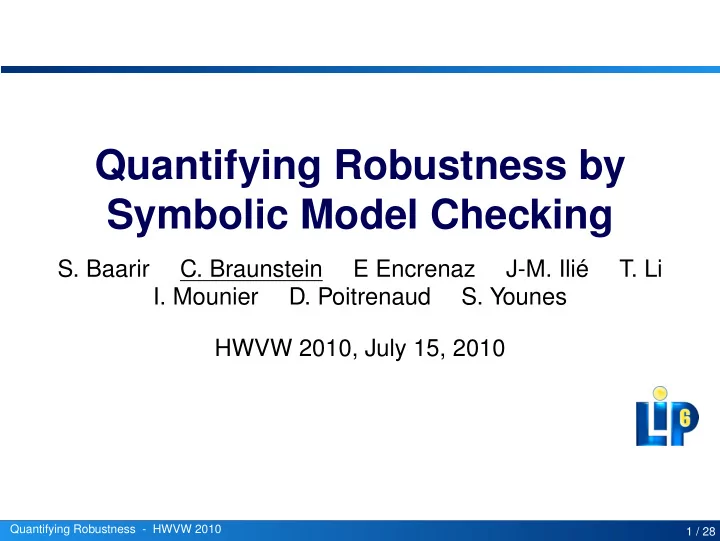 Quantifying Robustness by Symbolic Model Checking

S. Baarir C. Braunstein E Encrenaz J-M. Ilié T. Li
I. Mounier D. Poitrenaud S. Younes

HWVW 2010, July 15, 2010

LIP6

Quantifying Robustness - HWVW 2010

1 / 28